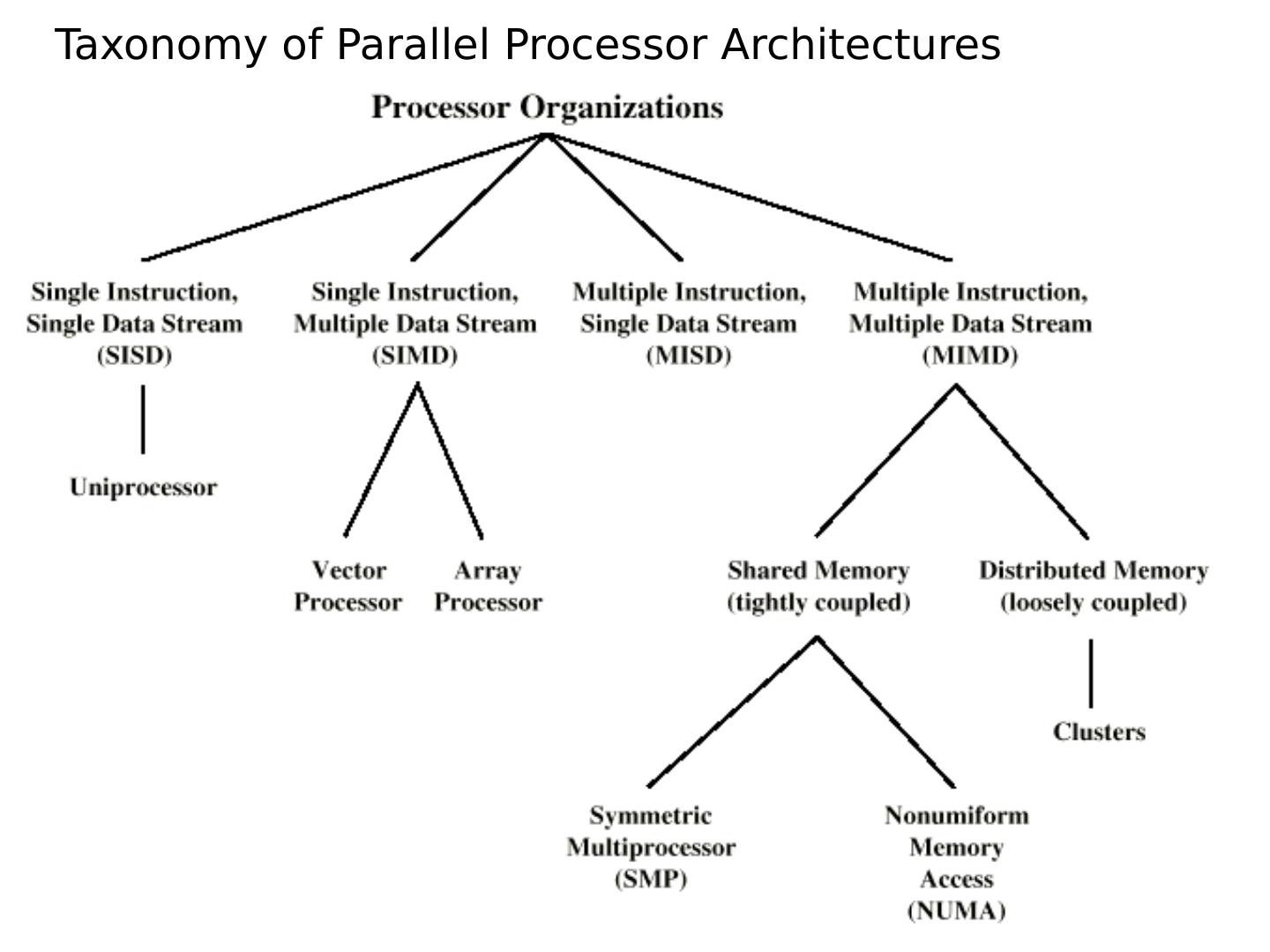 Taxonomy of Parallel Processor Architectures

Processor Organizations

Single Instruction, Single Data Stream (SISD)

Single Instruction, Multiple Data Stream (SIMD)

Multiple Instruction, Single Data Stream (MISD)

Multiple Instruction, Multiple Data Stream (MIMD)

Uniprocessor

Vector Processor

Array Processor

Shared Memory (tightly coupled)

Distributed Memory (loosely coupled)

Clusters

Symmetric Multiprocessor (SMP)

Nonumiform Memory Access (NUMA)